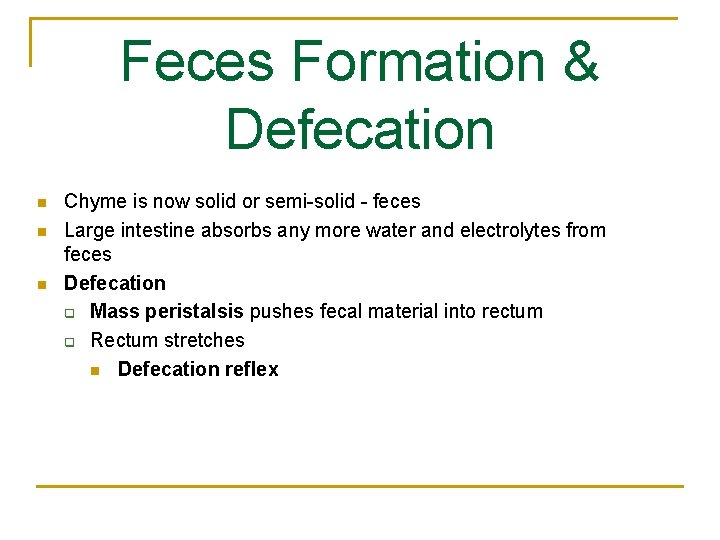 Feces Formation & Defecation

- Chyme is now solid or semi-solid - feces
- Large intestine absorbs any more water and electrolytes from feces
- Defecation
  - Mass peristalsis pushes fecal material into rectum
  - Rectum stretches
    - Defecation reflex